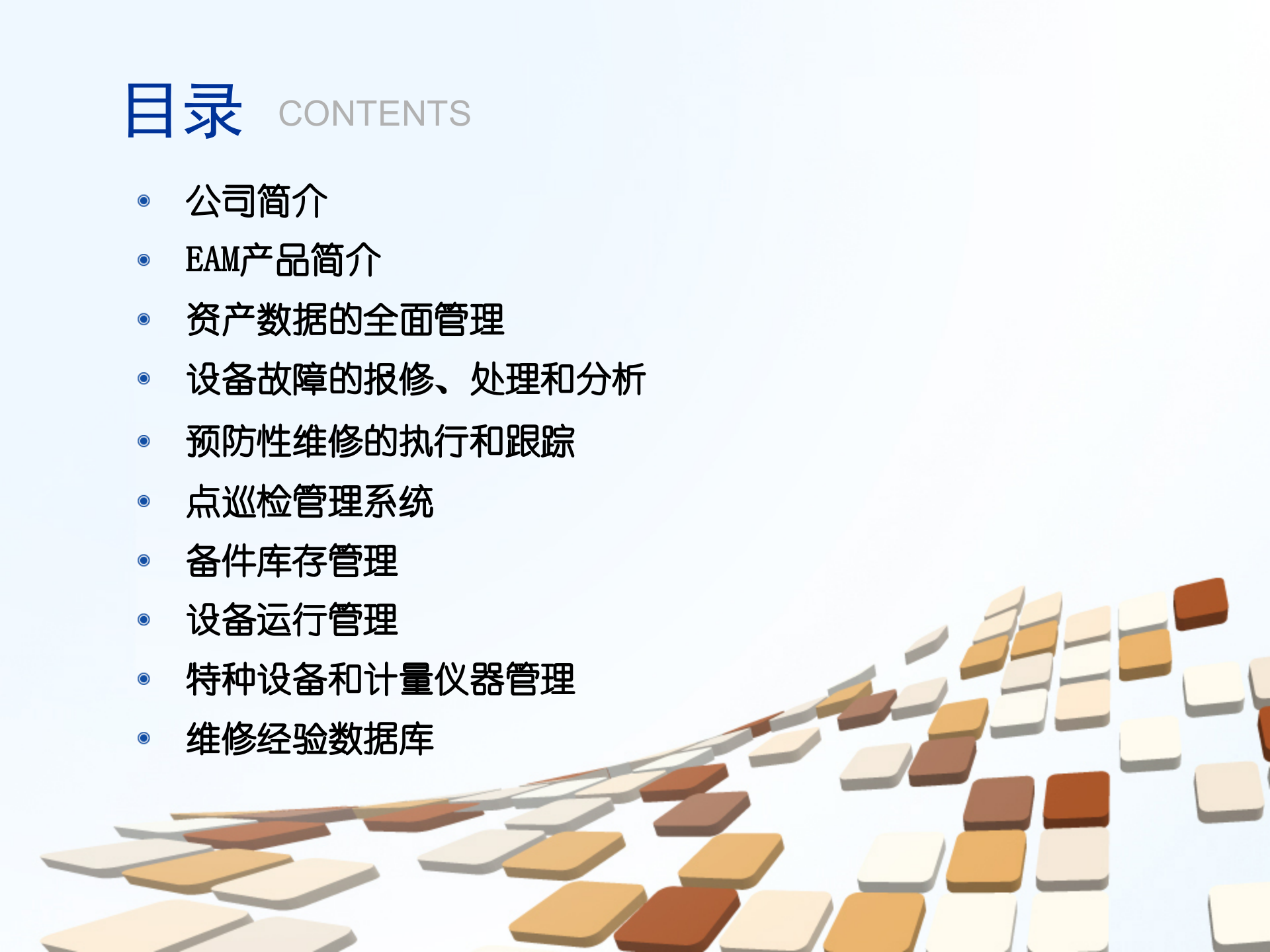 目录 CONTENTS

公司简介

EAM产品简介

资产数据的全面管理

设备故障的报修、处理和分析

预防性维修的执行和跟踪

点巡检管理系统

备件库存管理

设备运行管理

特种设备和计量仪器管理

维修经验数据库